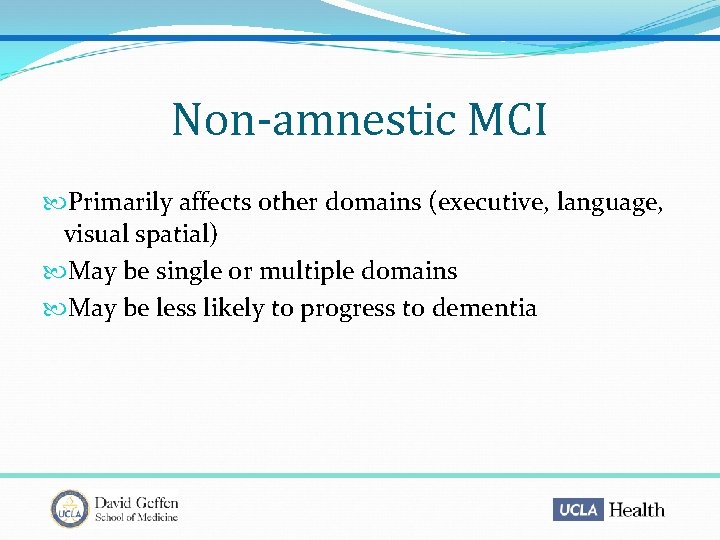 Non-amnestic MCI

Primarily affects other domains (executive, language, visual spatial)

May be single or multiple domains

May be less likely to progress to dementia

UCLA David Geffen School of Medicine

UCLA Health